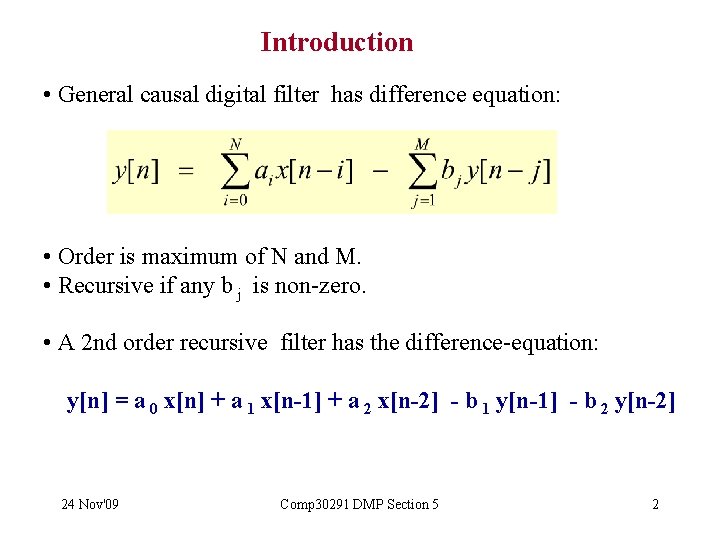 Introduction

• General causal digital filter has difference equation:

$y[n] = \sum_{i=0}^{N} a_i x[n-i] - \sum_{j=1}^{M} b_j y[n-j]$

• Order is maximum of N and M.
• Recursive if any $b_j$ is non-zero.

• A 2nd order recursive filter has the difference-equation:

$y[n] = a_0 x[n] + a_1 x[n-1] + a_2 x[n-2] - b_1 y[n-1] - b_2 y[n-2]$

24 Nov'09 Comp30291 DMP Section 5 2